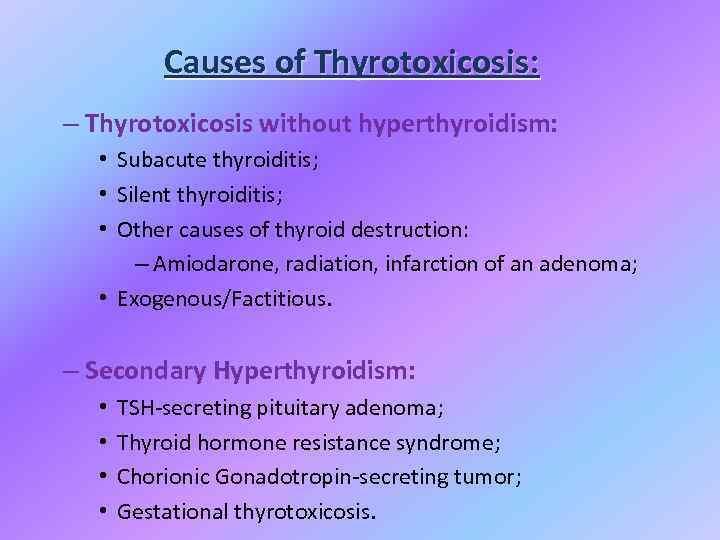 Causes of Thyrotoxicosis:

– Thyrotoxicosis without hyperthyroidism:
• Subacute thyroiditis;
• Silent thyroiditis;
• Other causes of thyroid destruction:
– Amiodarone, radiation, infarction of an adenoma;
• Exogenous/Factitious.

– Secondary Hyperthyroidism:
• TSH-secreting pituitary adenoma;
• Thyroid hormone resistance syndrome;
• Chorionic Gonadotropin-secreting tumor;
• Gestational thyrotoxicosis.